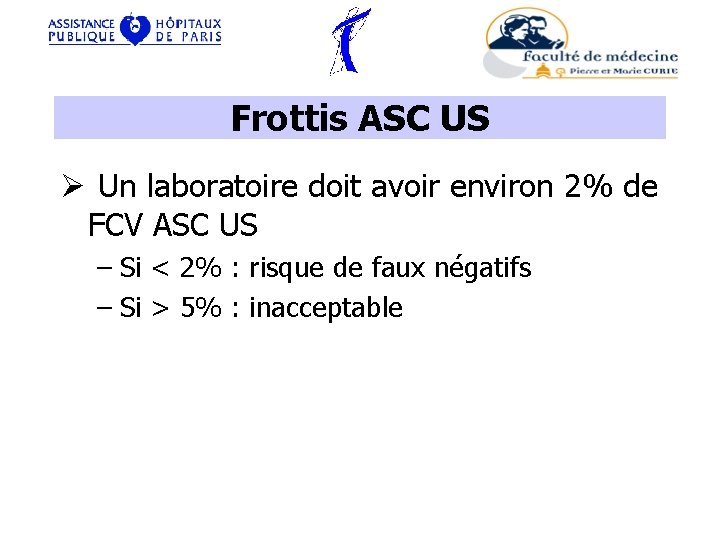 ASSISTANCE PUBLIQUE HÔPITAUX DE PARIS

faculté de médecine
Pierre et Marie CURIE

Frottis ASC US

➢ Un laboratoire doit avoir environ 2% de FCV ASC US

– Si < 2% : risque de faux négatifs

– Si > 5% : inacceptable